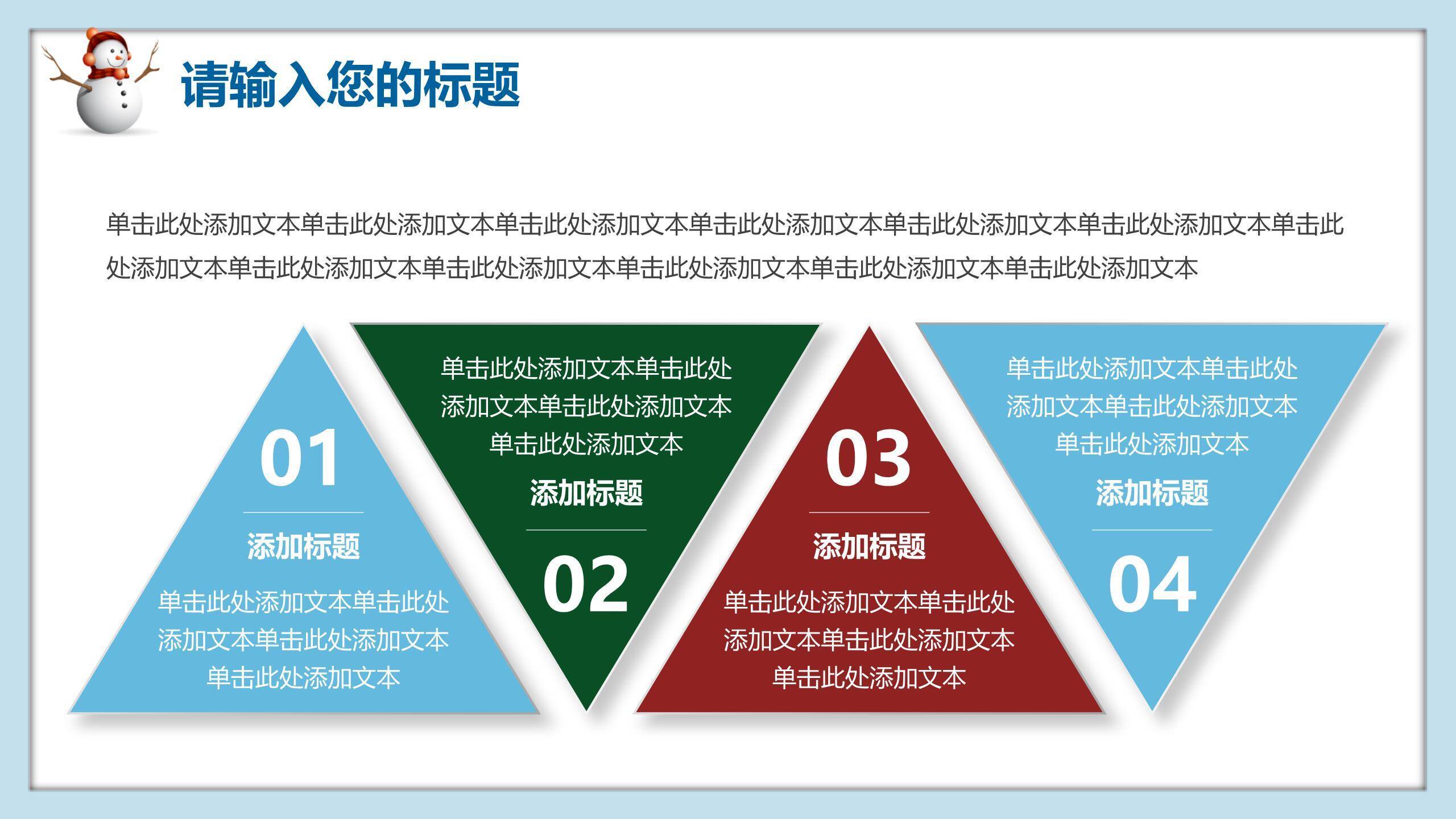 请输入您的标题

单击此处添加文本单击此处添加文本单击此处添加文本单击此处添加文本单击此处添加文本单击此处添加文本单击此处添加文本单击此处添加文本单击此处添加文本单击此处添加文本单击此处添加文本单击此处添加文本

01

添加标题

单击此处添加文本单击此处添加文本单击此处添加文本单击此处添加文本

单击此处添加文本单击此处添加文本单击此处添加文本单击此处添加文本

添加标题

02

03

添加标题

单击此处添加文本单击此处添加文本单击此处添加文本单击此处添加文本

单击此处添加文本单击此处添加文本单击此处添加文本单击此处添加文本

添加标题

04